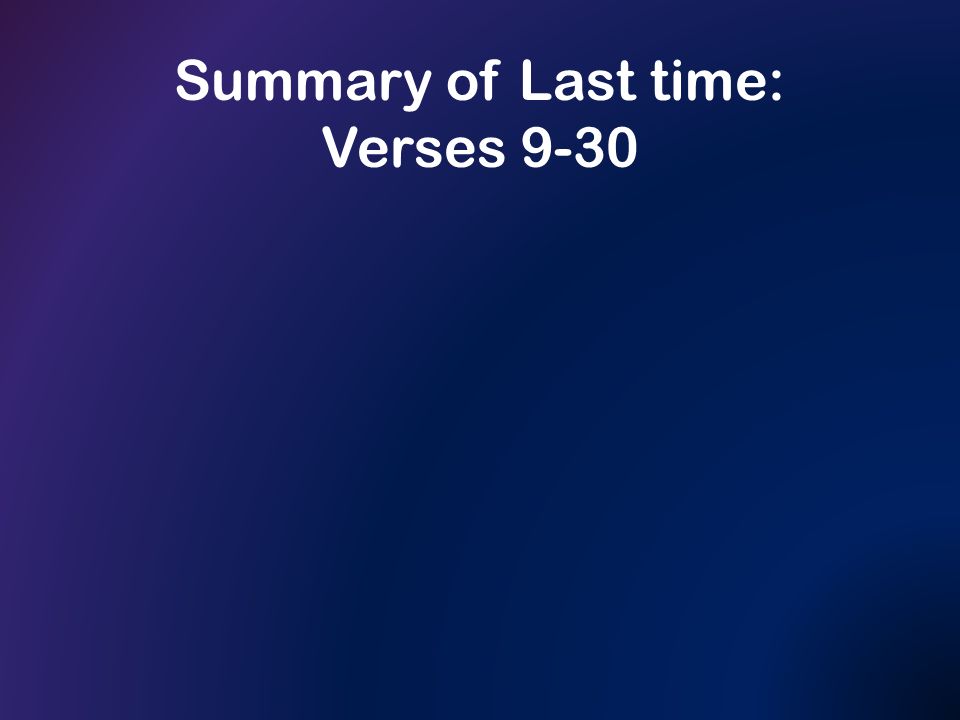 Summary of Last time:
Verses 9-30